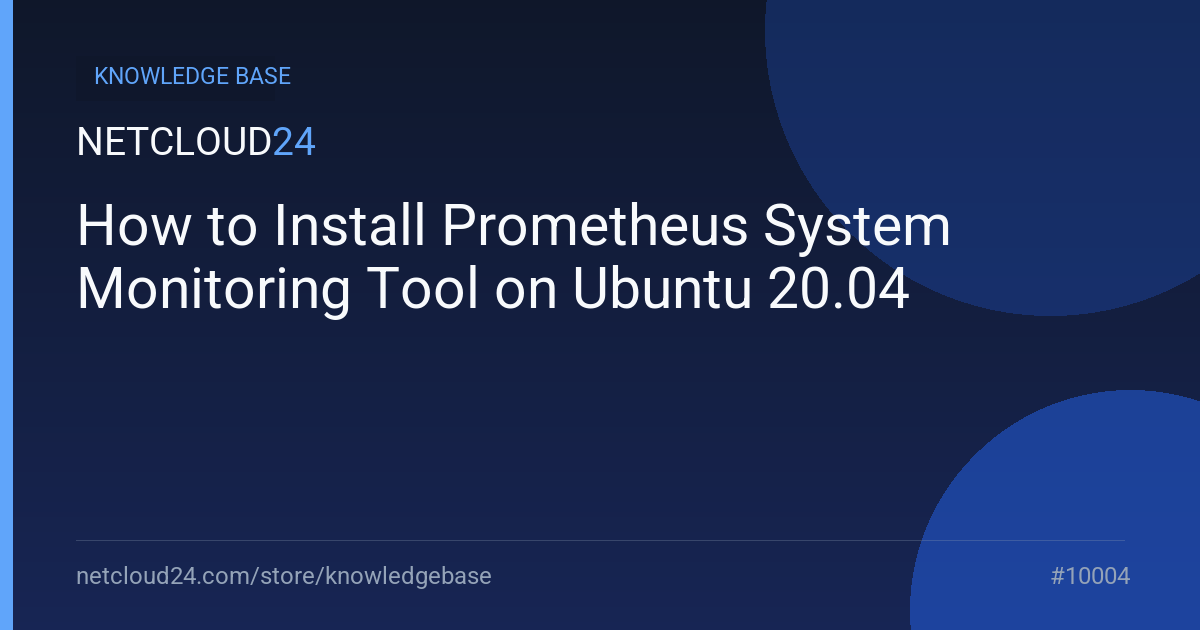 KNOWLEDGE BASE

NETCLOUD24

How to Install Prometheus System Monitoring Tool on Ubuntu 20.04

netcloud24.com/store/knowledgebase

#10004